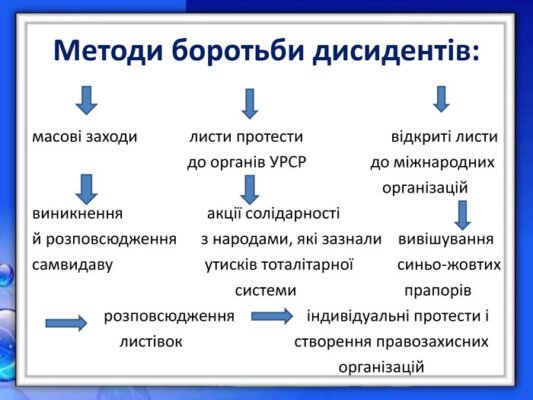 Методи боротьби дисидентів:

масові заходи

виникнення й розповсюдження самвидаву

листи протести до органів УРСР

акції солідарності з народами, які зазнали утисків тоталітарної системи

відкриті листи до міжнародних організацій

вивішування синьо-жовтих прапорів

розповсюдження листівок

індивідуальні протести і створення правозахисних організацій